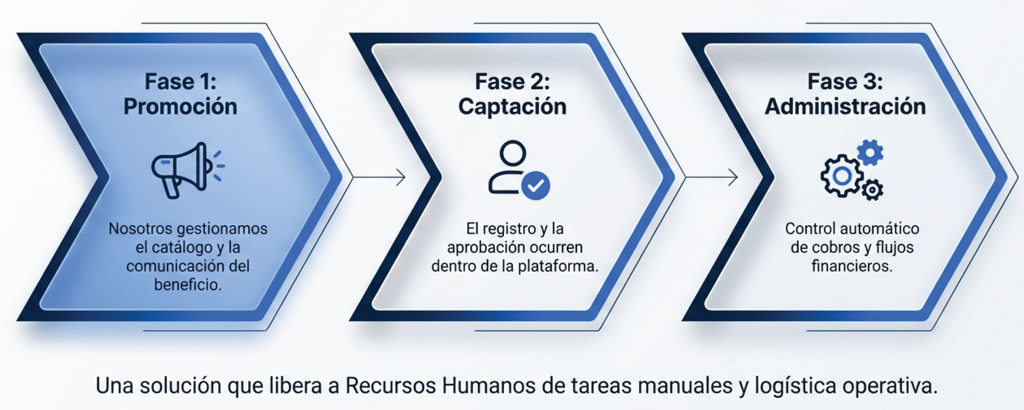 Fase 1: Promoción

Nosotros gestionamos el catálogo y la comunicación del beneficio.

Fase 2: Captación

El registro y la aprobación ocurren dentro de la plataforma.

Fase 3: Administración

Control automático de cobros y flujos financieros.

Una solución que libera a Recursos Humanos de tareas manuales y logística operativa.